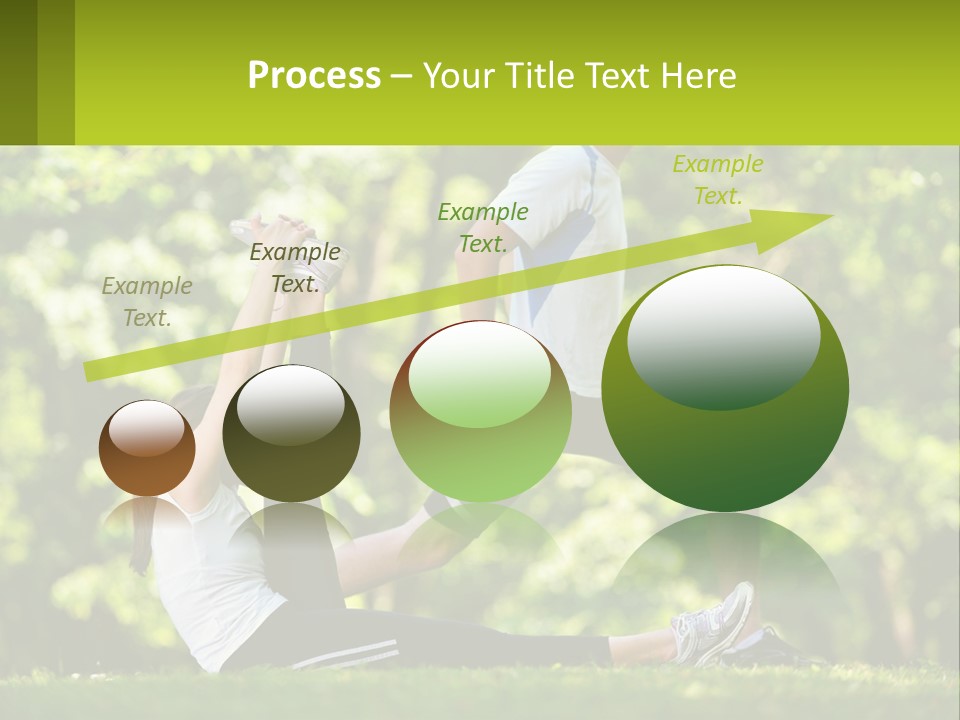 Process – Your Title Text Here

Example Text.

Example Text.

Example Text.

Example Text.